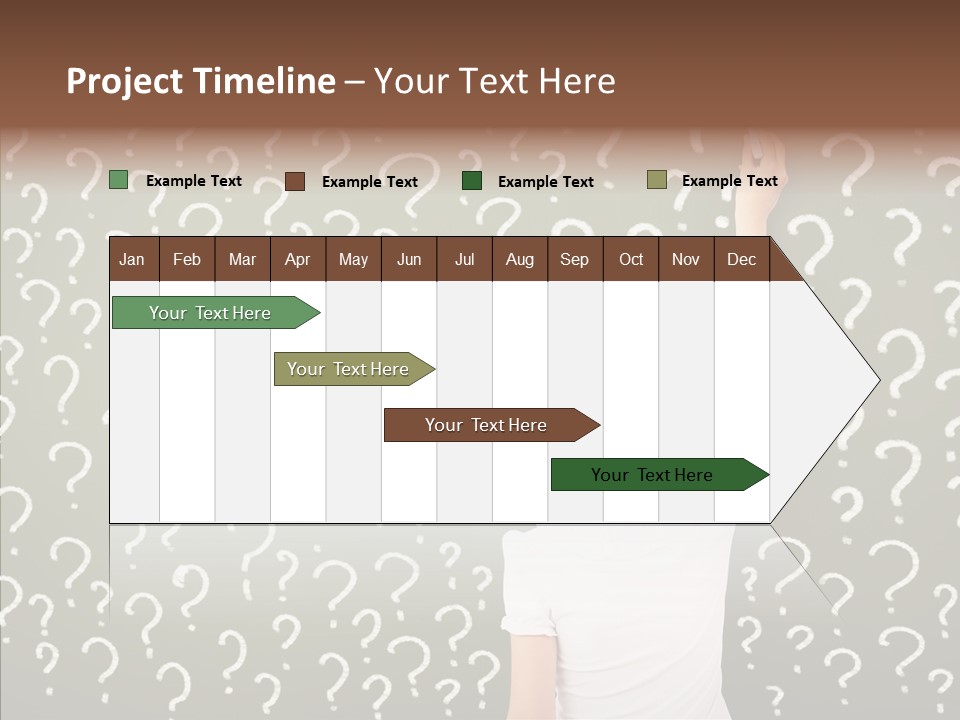 Project Timeline – Your Text Here

Example Text Example Text Example Text Example Text

| Jan | Feb | Mar | Apr | May | Jun | Jul | Aug | Sep | Oct | Nov | Dec |
|---|---|---|---|---|---|---|---|---|---|---|---|

Your Text Here

Your Text Here

Your Text Here

Your Text Here